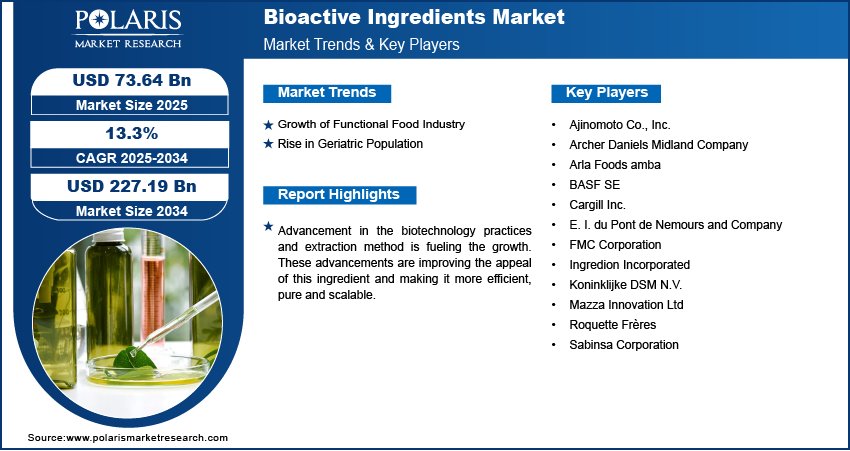 POLARIS
MARKET RESEARCH

Bioactive Ingredients Market
Market Trends & Key Players

USD 73.64 Bn
Market Size 2025

13.3%
CAGR 2025-2034

USD 227.19 Bn
Market Size 2034

Market Trends

★ Growth of Functional Food Industry
★ Rise in Geriatric Population

Report Highlights

★ Advancement in the biotechnology practices and extraction method is fueling the growth. These advancements are improving the appeal of this ingredient and making it more efficient, pure and scalable.

Key Players

• Ajinomoto Co., Inc.
• Archer Daniels Midland Company
• Arla Foods amba
• BASF SE
• Cargill Inc.
• E. I. du Pont de Nemours and Company
• FMC Corporation
• Ingredion Incorporated
• Koninklijke DSM N.V.
• Mazza Innovation Ltd
• Roquette Frères
• Sabinsa Corporation

Source:www.polarismarketresearch.com